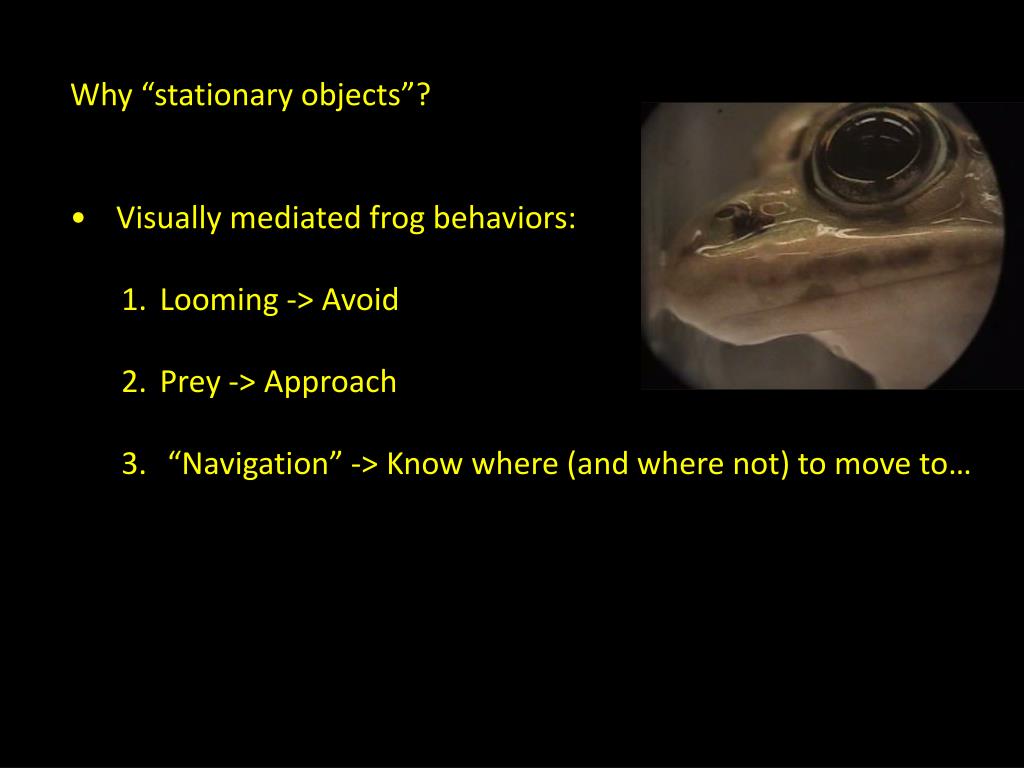 Why “stationary objects”?

• Visually mediated frog behaviors:

1. Looming -> Avoid

2. Prey -> Approach

3. “Navigation” -> Know where (and where not) to move to…